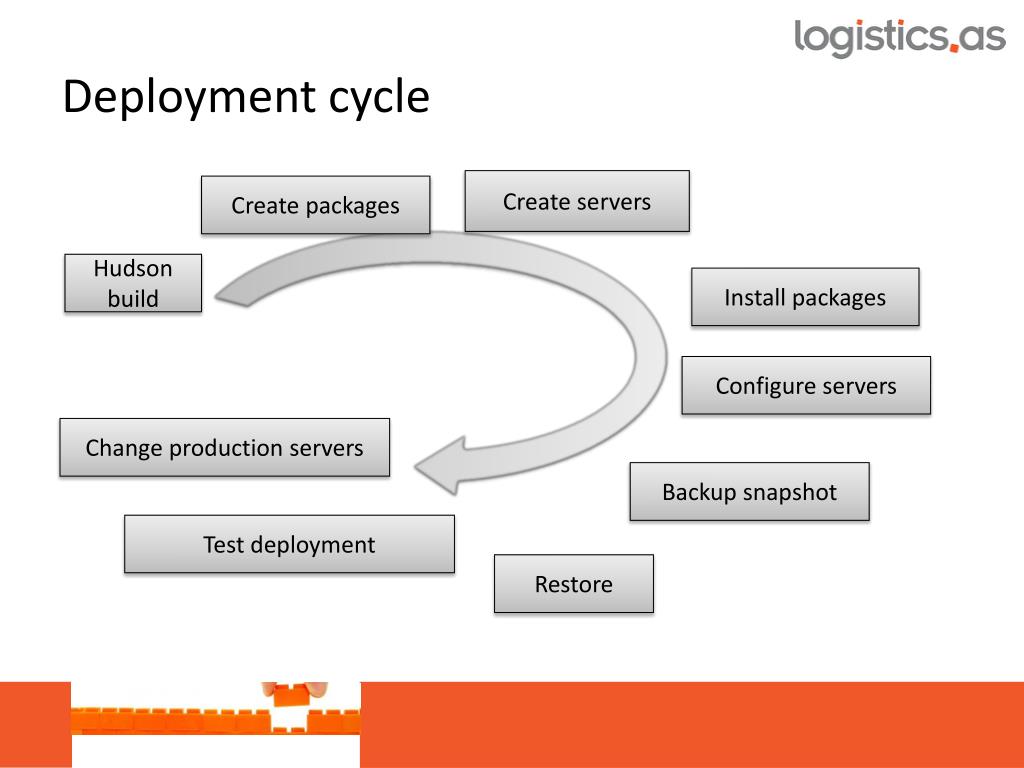 logistics.as

Deployment cycle

Hudson build

Create packages

Create servers

Install packages

Configure servers

Backup snapshot

Restore

Test deployment

Change production servers